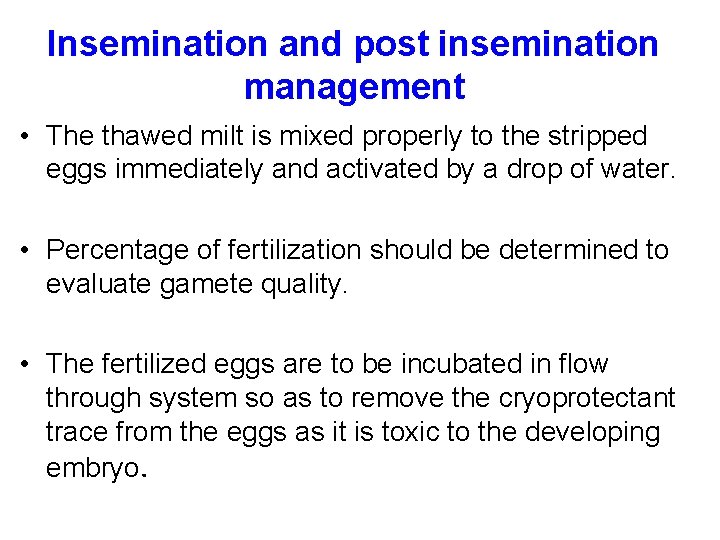 Insemination and post insemination management

• The thawed milt is mixed properly to the stripped eggs immediately and activated by a drop of water.

• Percentage of fertilization should be determined to evaluate gamete quality.

• The fertilized eggs are to be incubated in flow through system so as to remove the cryoprotectant trace from the eggs as it is toxic to the developing embryo.